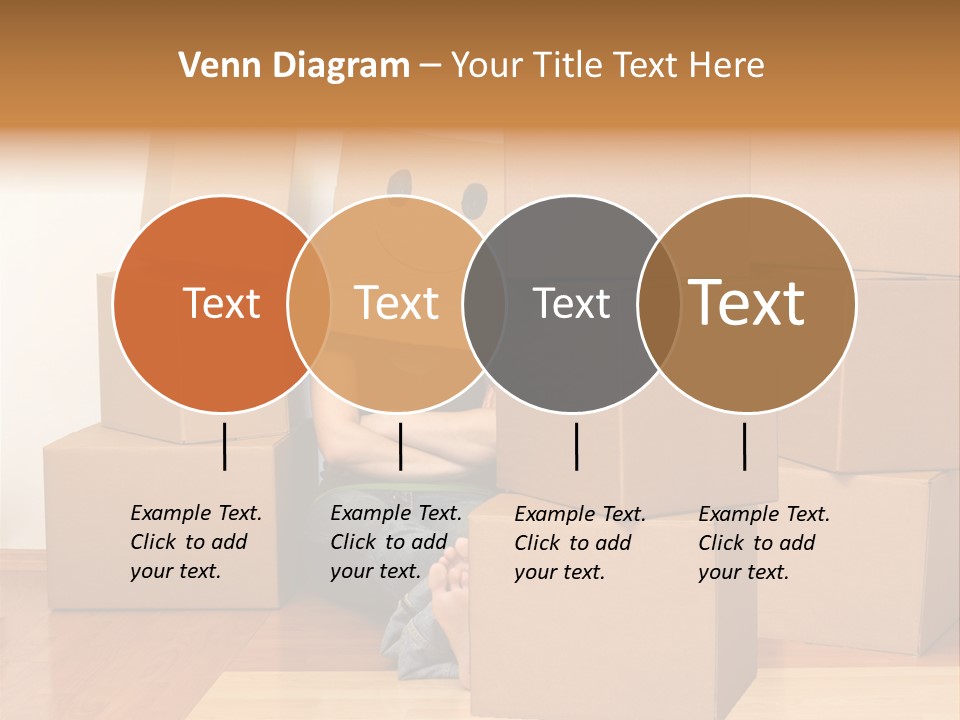 Venn Diagram – Your Title Text Here

Text

Text

Text

Text

Example Text. Click to add your text.

Example Text. Click to add your text.

Example Text. Click to add your text.

Example Text. Click to add your text.